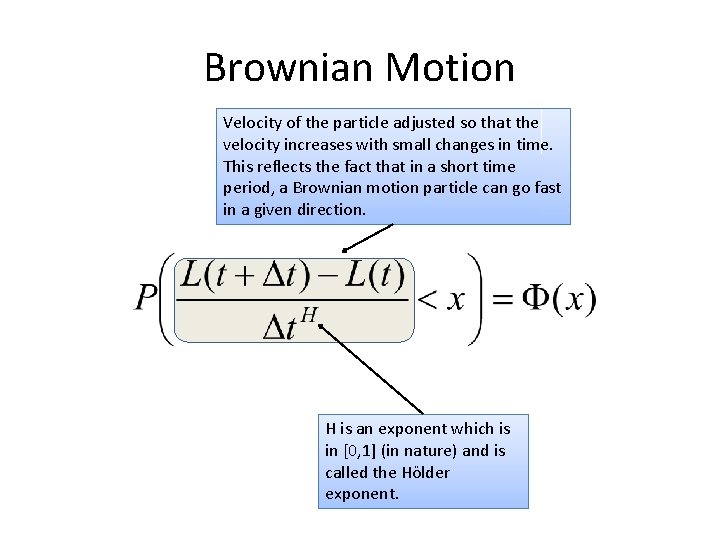 Brownian Motion

Velocity of the particle adjusted so that the velocity increases with small changes in time. This reflects the fact that in a short time period, a Brownian motion particle can go fast in a given direction.

$P\left(\frac{L(t+\Delta t)-L(t)}{\Delta t^{H}}<x\right)=\Phi(x)$

H is an exponent which is in [0,1] (in nature) and is called the Hölder exponent.